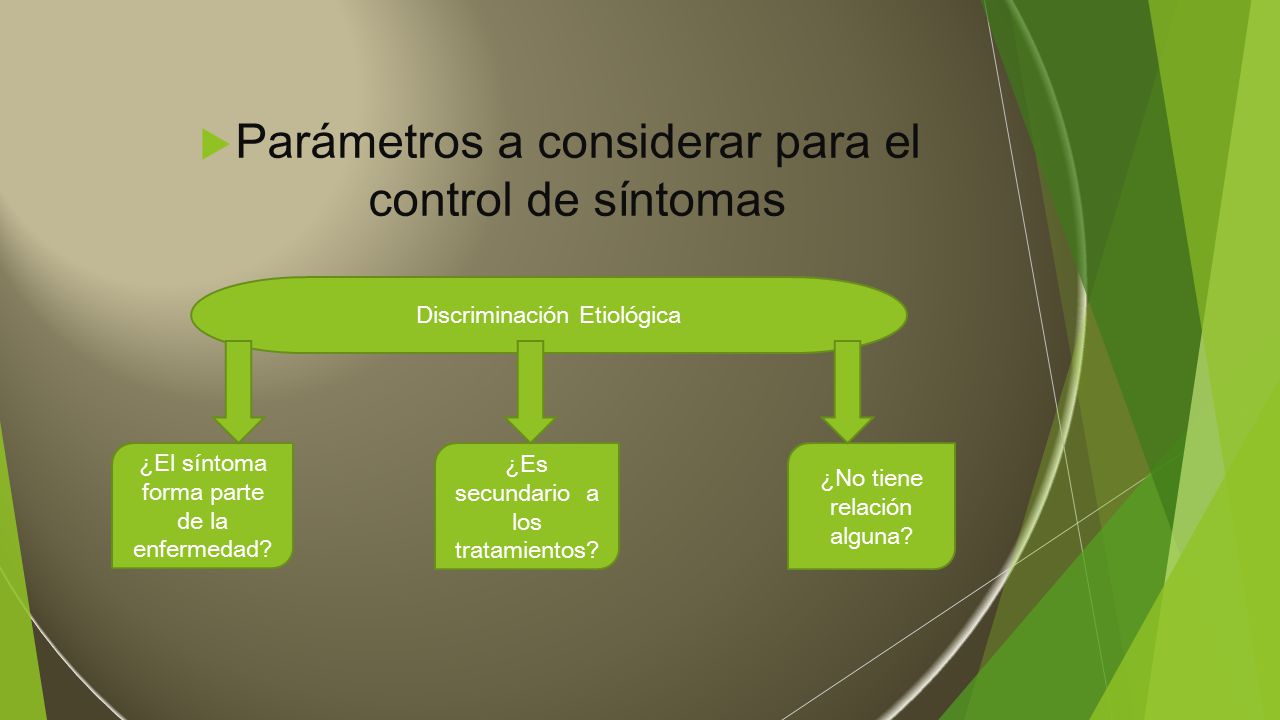 Parámetros a considerar para el control de síntomas

Discriminación Etiológica

¿El síntoma forma parte de la enfermedad?

¿Es secundario a los tratamientos?

¿No tiene relación alguna?